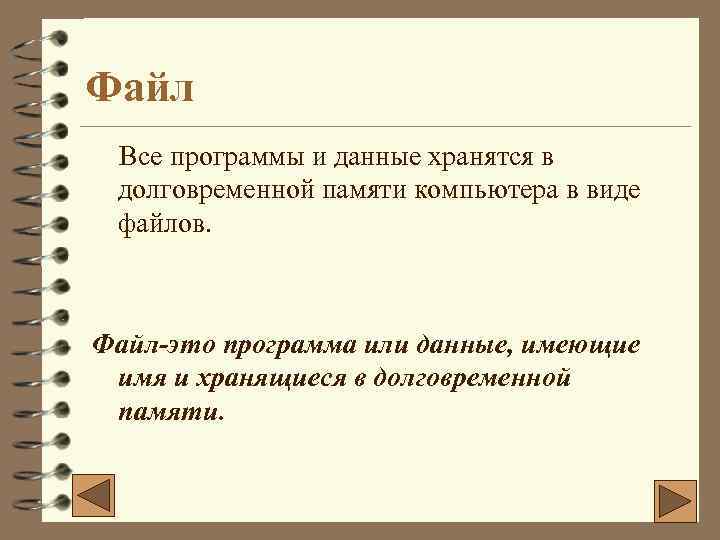 Файл

Все программы и данные хранятся в долговременной памяти компьютера в виде файлов.

Файл-это программа или данные, имеющие имя и хранящиеся в долговременной памяти.